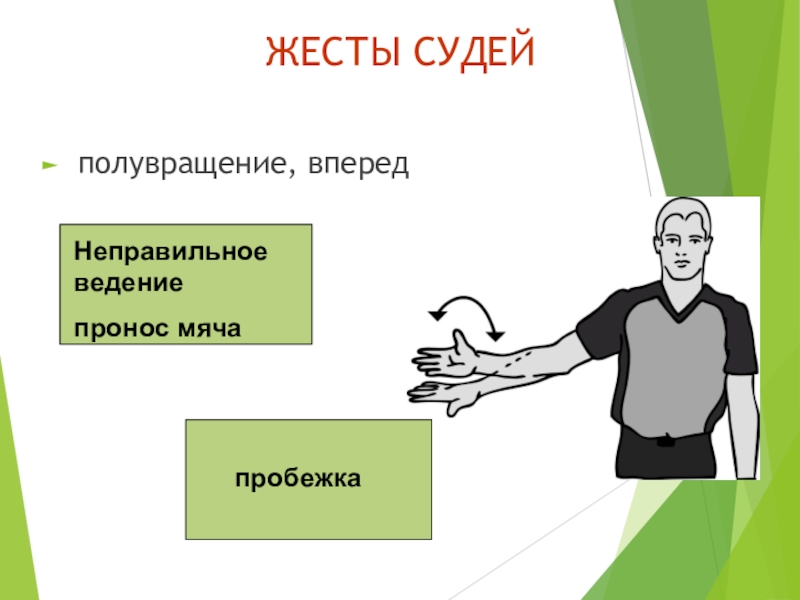 ЖЕСТЫ СУДЕЙ

полувращение, вперед

Неправильное ведение

пронос мяча

пробежка